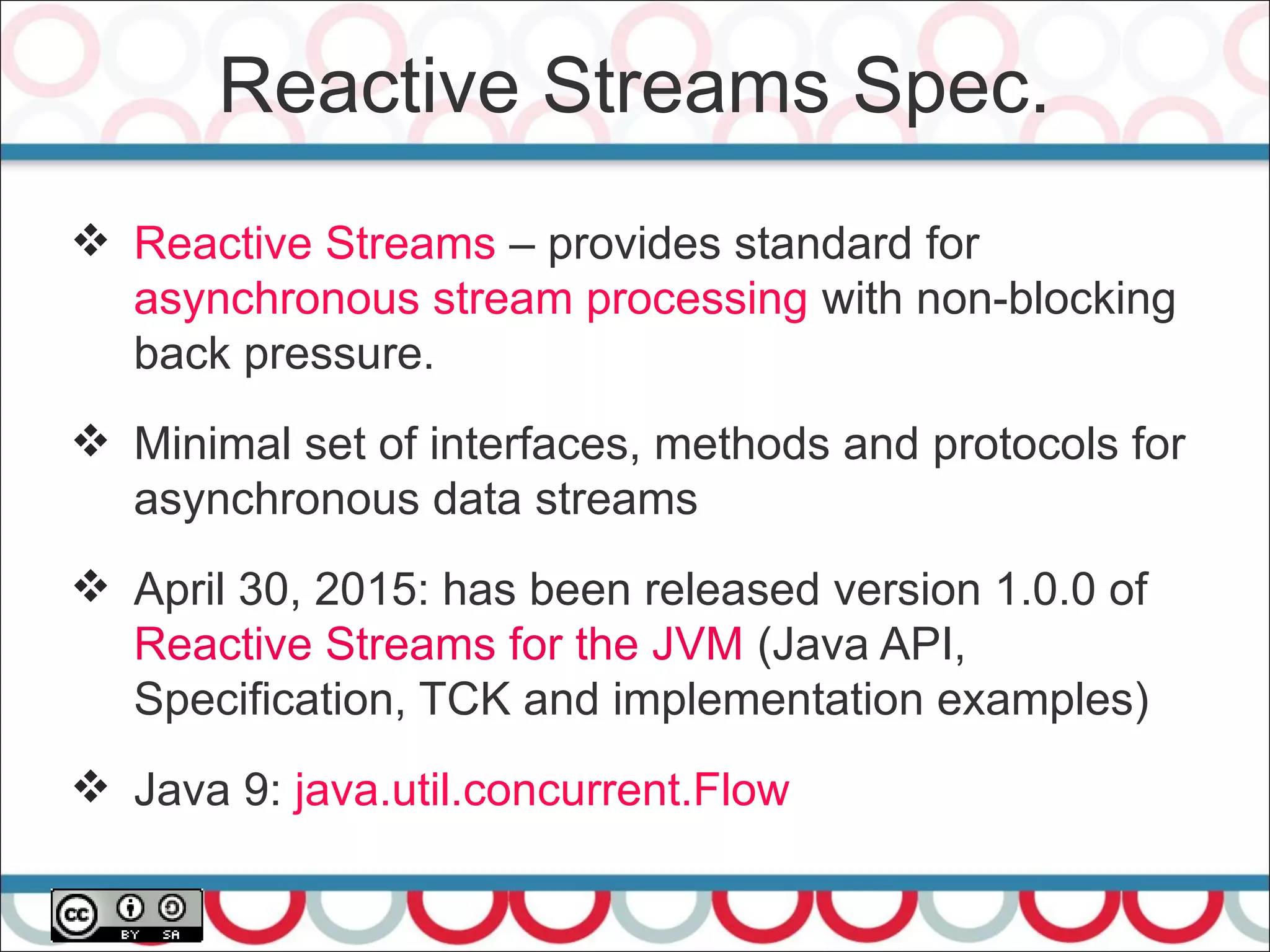 Reactive Streams Spec.

❖ Reactive Streams – provides standard for asynchronous stream processing with non-blocking back pressure.

❖ Minimal set of interfaces, methods and protocols for asynchronous data streams

❖ April 30, 2015: has been released version 1.0.0 of Reactive Streams for the JVM (Java API, Specification, TCK and implementation examples)

❖ Java 9: java.util.concurrent.Flow

cc BY SA